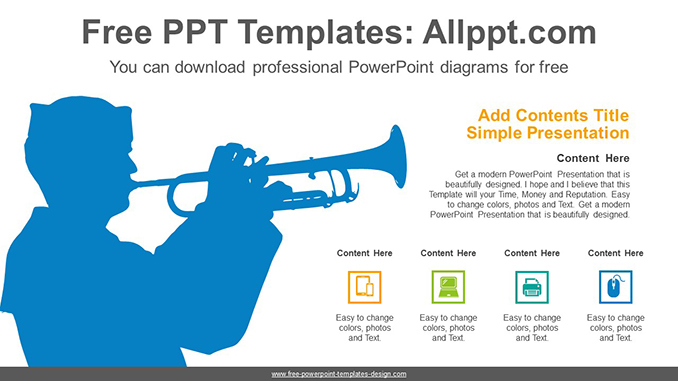 Free PPT Templates: Allppt.com

You can download professional PowerPoint diagrams for free

Add Contents Title Simple Presentation

Content Here

Get a modern PowerPoint Presentation that is beautifully designed. I hope and I believe that this Template will your Time, Money and Reputation. Easy to change colors, photos and Text. Get a modern PowerPoint Presentation that is beautifully designed.

Content Here

Easy to change colors, photos and Text.

Content Here

Easy to change colors, photos and Text.

Content Here

Easy to change colors, photos and Text.

Content Here

Easy to change colors, photos and Text.

www.free-powerpoint-templates-design.com